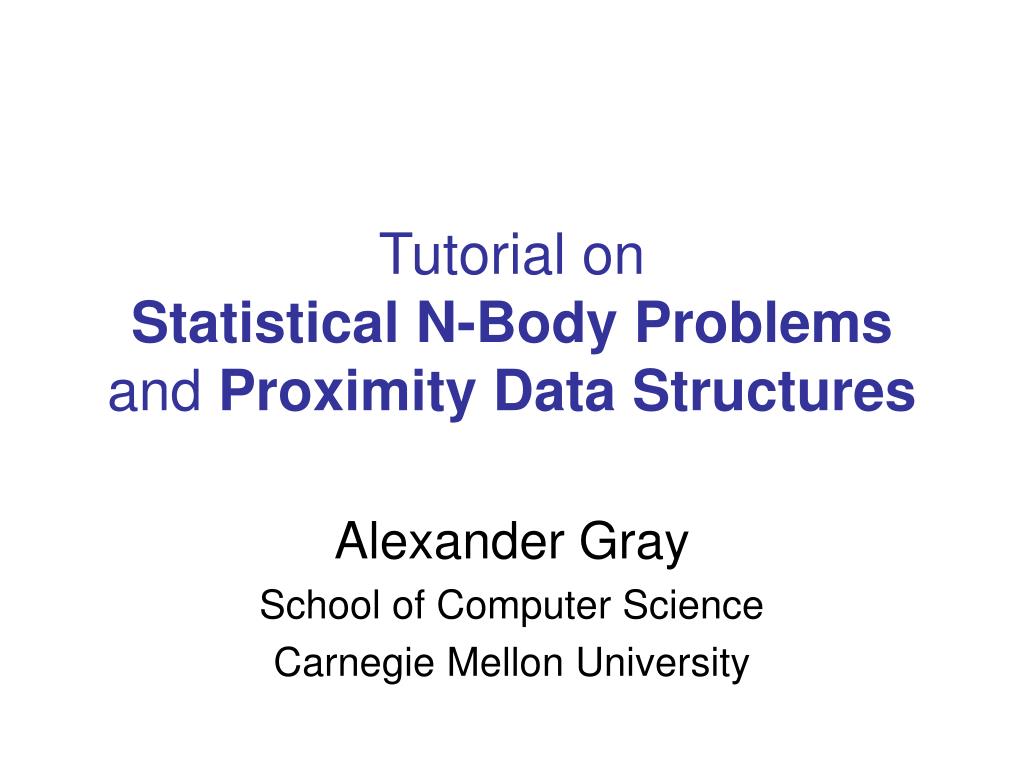 Tutorial on
Statistical N-Body Problems
and Proximity Data Structures

Alexander Gray
School of Computer Science
Carnegie Mellon University